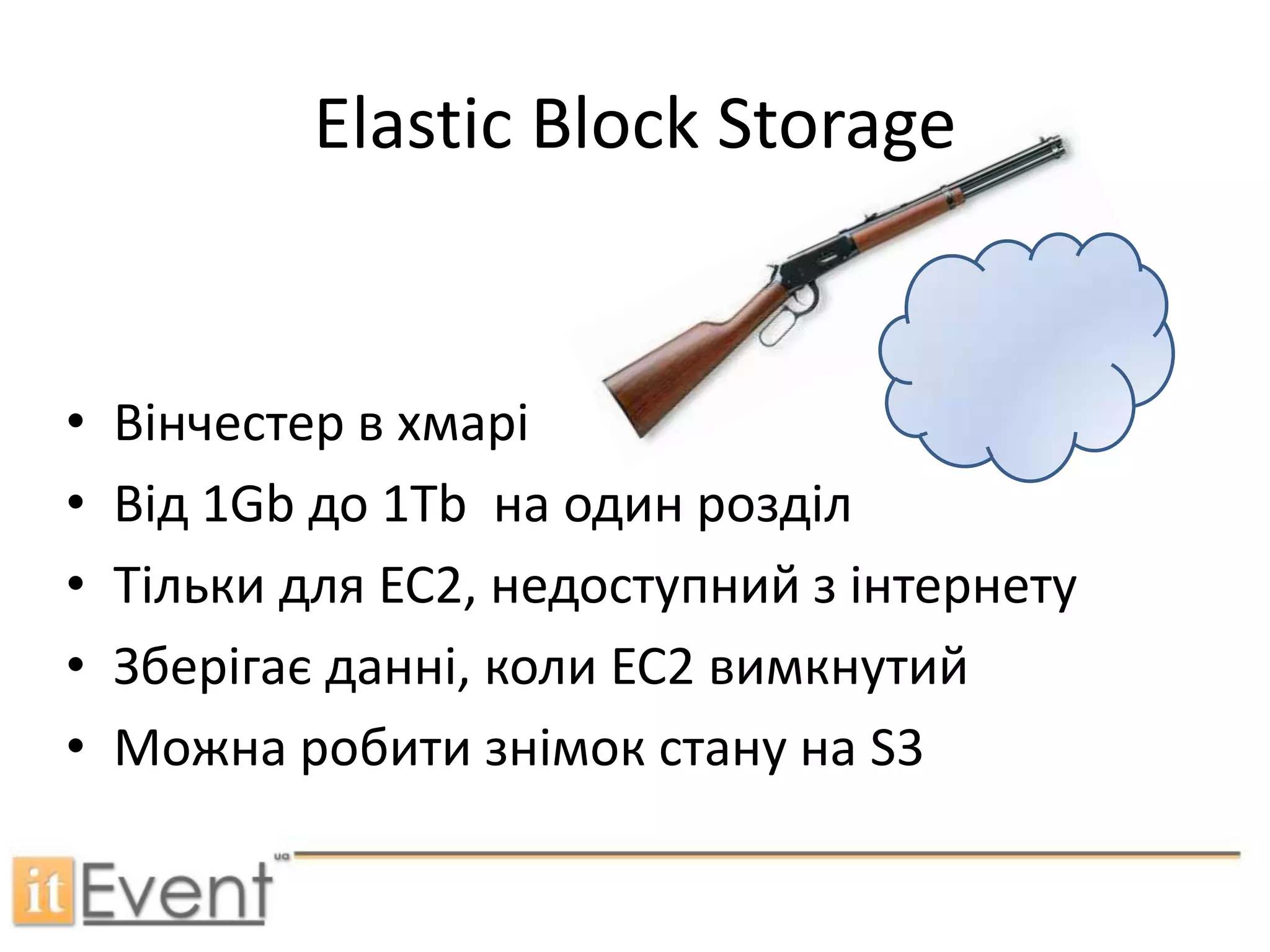 Elastic Block Storage

• Вінчестер в хмарі
• Від 1Gb до 1Tb на один розділ
• Тільки для EC2, недоступний з інтернету
• Зберігає данні, коли EC2 вимкнутий
• Можна робити знімок стану на S3

itEvent ua